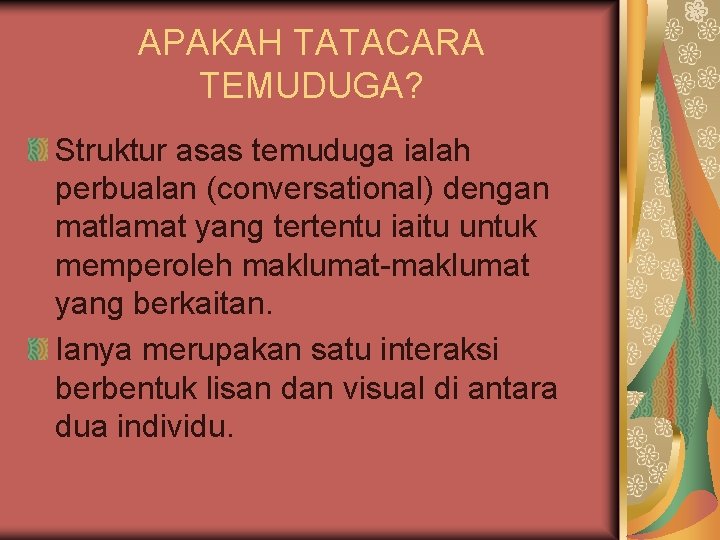 APAKAH TATACARA TEMUDUGA?

Struktur asas temuduga ialah perbualan (conversational) dengan matlamat yang tertentu iaitu untuk memperoleh maklumat-maklumat yang berkaitan.

Ianya merupakan satu interaksi berbentuk lisan dan visual di antara dua individu.